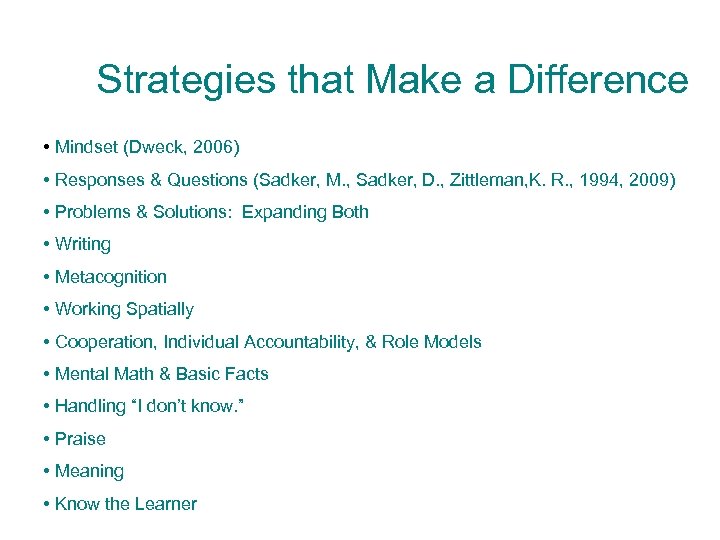 Strategies that Make a Difference

• Mindset (Dweck, 2006)
• Responses & Questions (Sadker, M., Sadker, D., Zittleman,K. R., 1994, 2009)
• Problems & Solutions: Expanding Both
• Writing
• Metacognition
• Working Spatially
• Cooperation, Individual Accountability, & Role Models
• Mental Math & Basic Facts
• Handling “I don’t know.”
• Praise
• Meaning
• Know the Learner